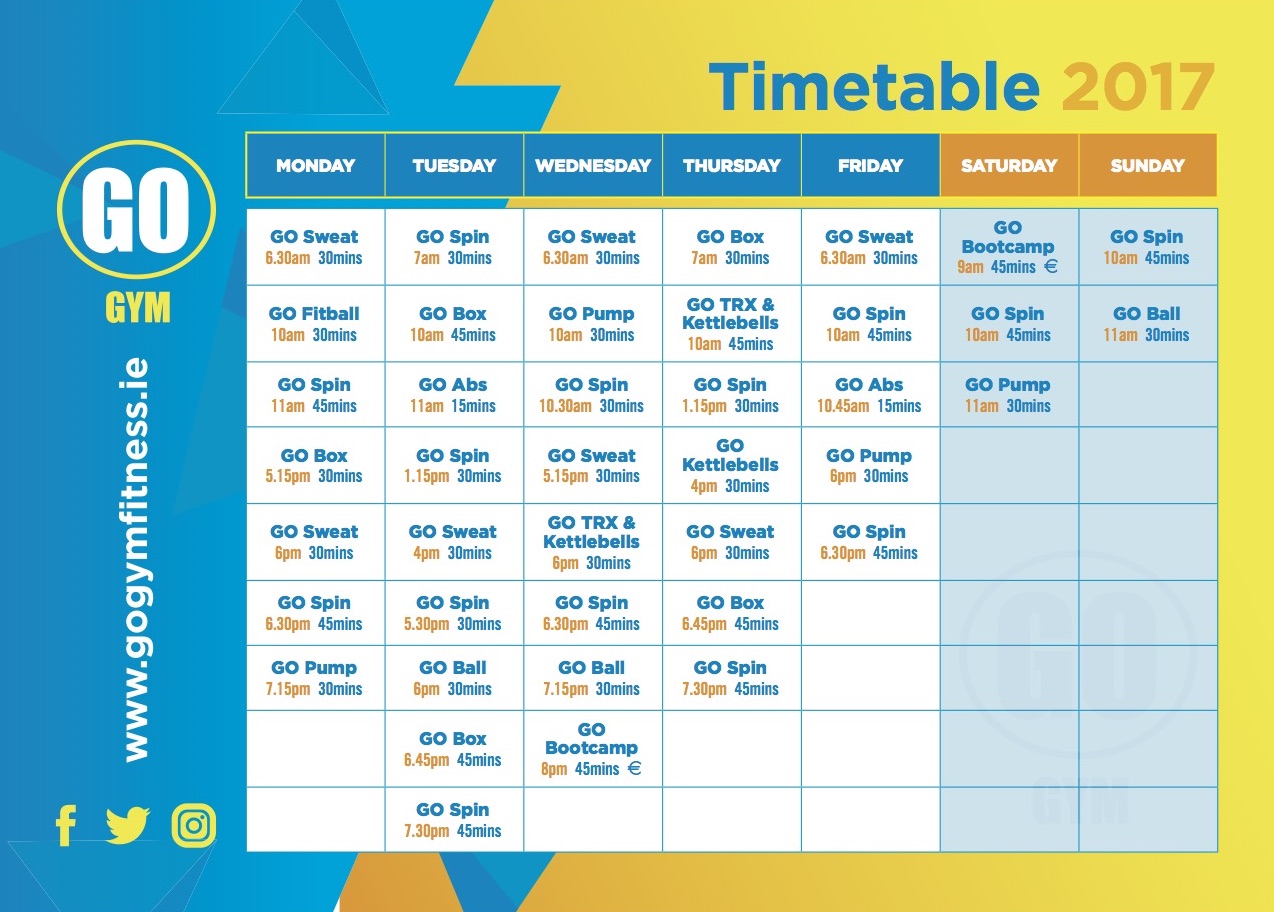 GO
GYM
www.gogymfitness.ie

Timetable 2017

| MONDAY | TUESDAY | WEDNESDAY | THURSDAY | FRIDAY | SATURDAY | SUNDAY |
|---|---|---|---|---|---|---|
| GO Sweat 6.30am 30mins | GO Spin 7am 30mins | GO Sweat 6.30am 30mins | GO Box 7am 30mins | GO Sweat 6.30am 30mins | GO Bootcamp 9am 45mins € | GO Spin 10am 45mins |
| GO Fitball 10am 30mins | GO Box 10am 45mins | GO Pump 10am 30mins | GO TRX & Kettlebells 10am 45mins | GO Spin 10am 45mins | GO Spin 10am 45mins | GO Ball 11am 30mins |
| GO Spin 11am 45mins | GO Abs 11am 15mins | GO Spin 10.30am 30mins | GO Spin 1.15pm 30mins | GO Abs 10.45am 15mins | GO Pump 11am 30mins | |
| GO Box 5.15pm 30mins | GO Spin 1.15pm 30mins | GO Sweat 5.15pm 30mins | GO Kettlebells 4pm 30mins | GO Pump 6pm 30mins | | |
| GO Sweat 6pm 30mins | GO Sweat 4pm 30mins | GO TRX & Kettlebells 6pm 30mins | GO Sweat 6pm 30mins | GO Spin 6.30pm 45mins | | |
| GO Spin 6.30pm 45mins | GO Spin 5.30pm 30mins | GO Spin 6.30pm 45mins | GO Box 6.45pm 45mins | | | |
| GO Pump 7.15pm 30mins | GO Ball 6pm 30mins | GO Ball 7.15pm 30mins | GO Spin 7.30pm 45mins | | | |
| | GO Box 6.45pm 45mins | GO Bootcamp 8pm 45mins € | | | | |
| | GO Spin 7.30pm 45mins | | | | | |

GO
GYM